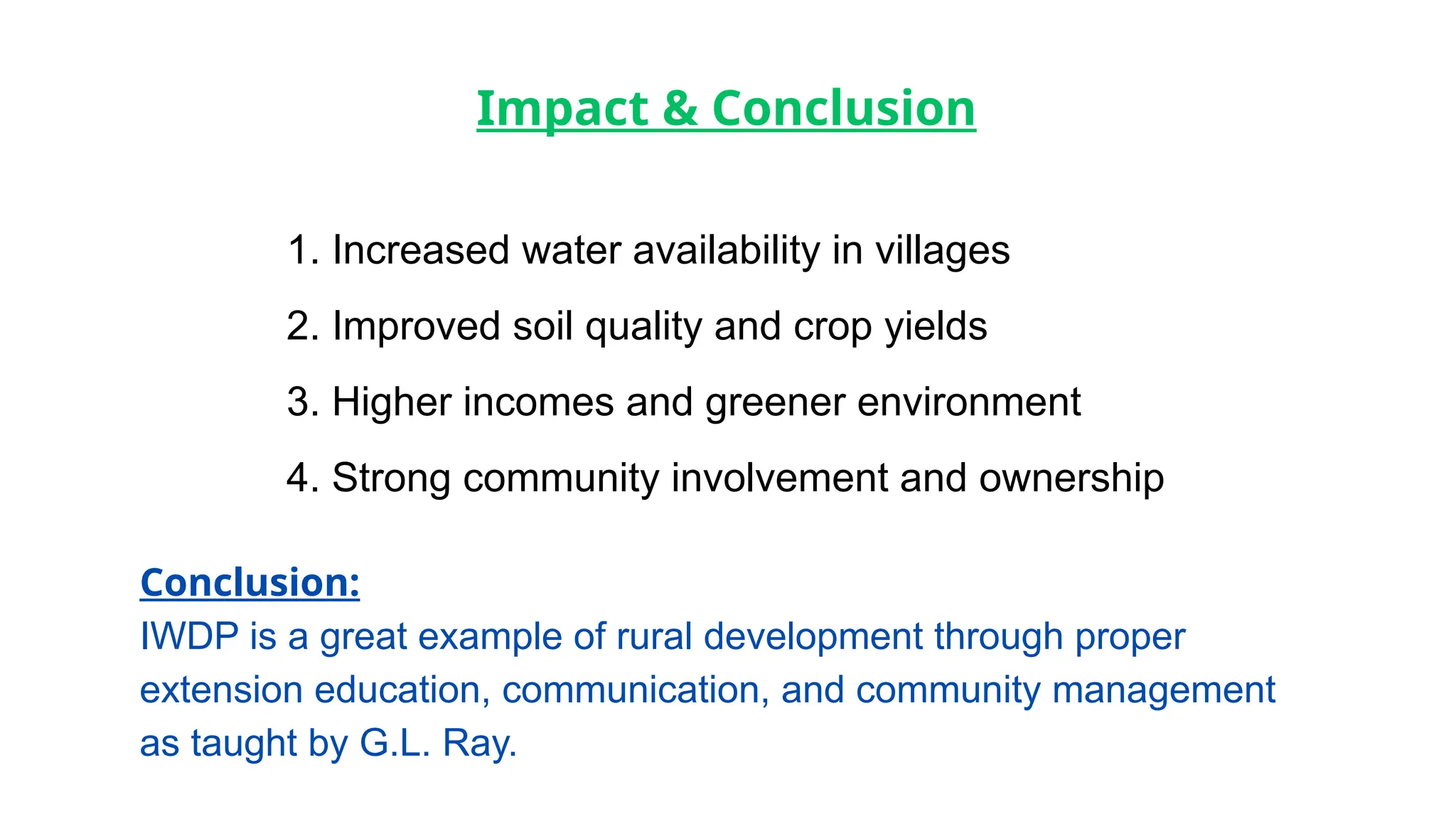 Impact & Conclusion

1. Increased water availability in villages
2. Improved soil quality and crop yields
3. Higher incomes and greener environment
4. Strong community involvement and ownership

Conclusion:
IWDP is a great example of rural development through proper extension education, communication, and community management as taught by G.L. Ray.